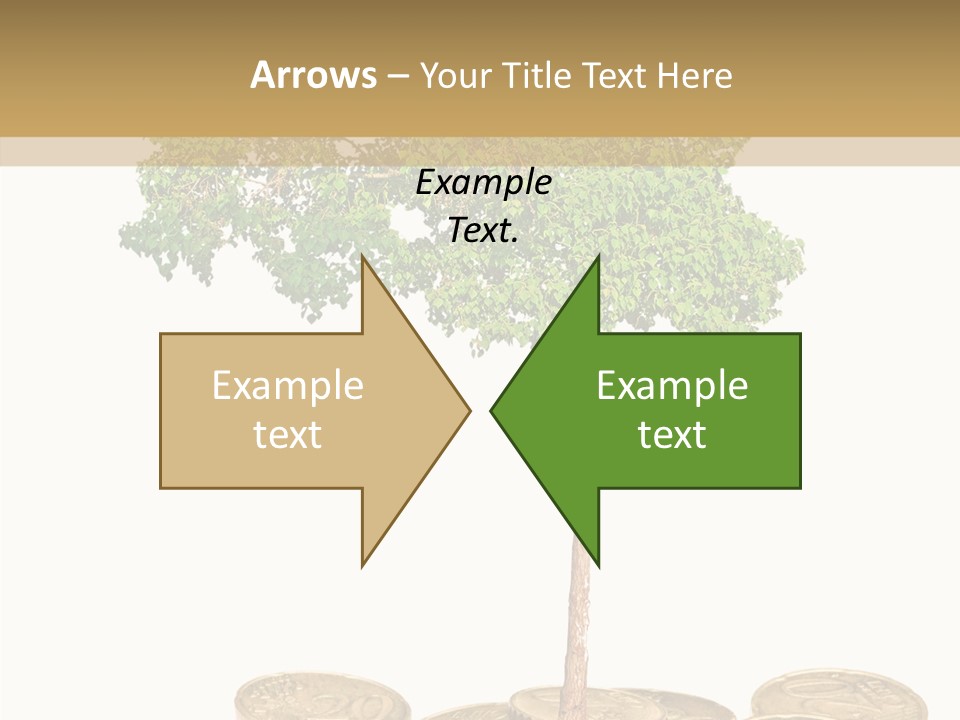 Arrows – Your Title Text Here

Example Text.

Example text

Example text